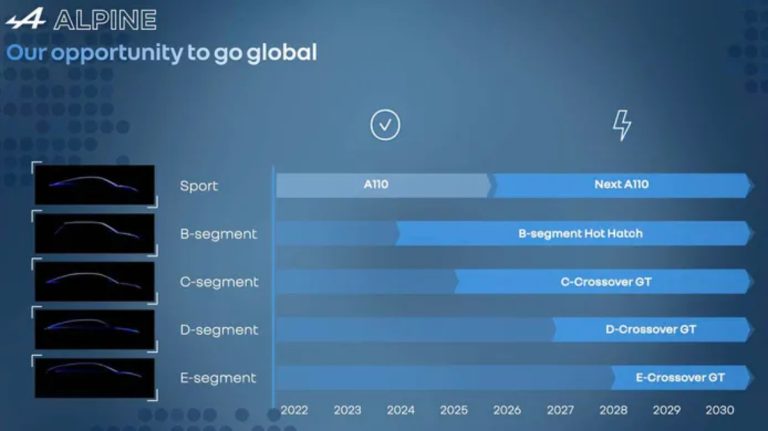 ALPINE
Our opportunity to go global

Sport
A110
Next A110

B-segment
B-segment Hot Hatch

C-segment
C-Crossover GT

D-segment
D-Crossover GT

E-segment
E-Crossover GT

2022 2023 2024 2025 2026 2027 2028 2029 2030